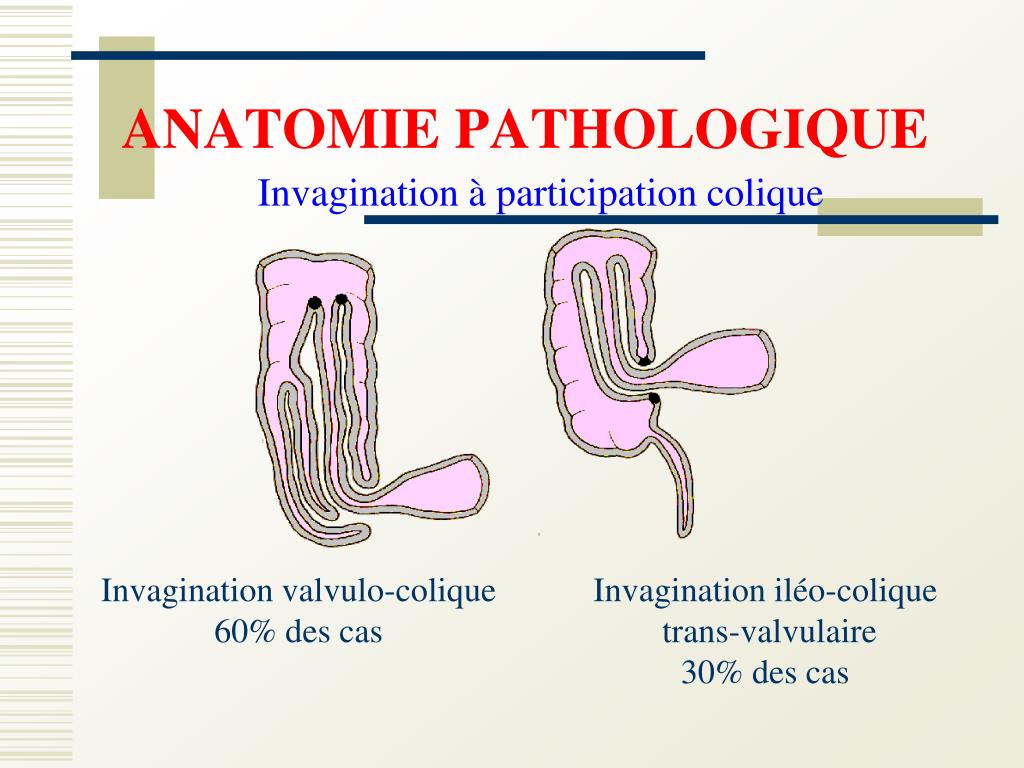 ANATOMIE PATHOLOGIQUE

Invagination à participation colique

Invagination valvulo-colique
60% des cas

Invagination iléo-colique
trans-valvulaire
30% des cas